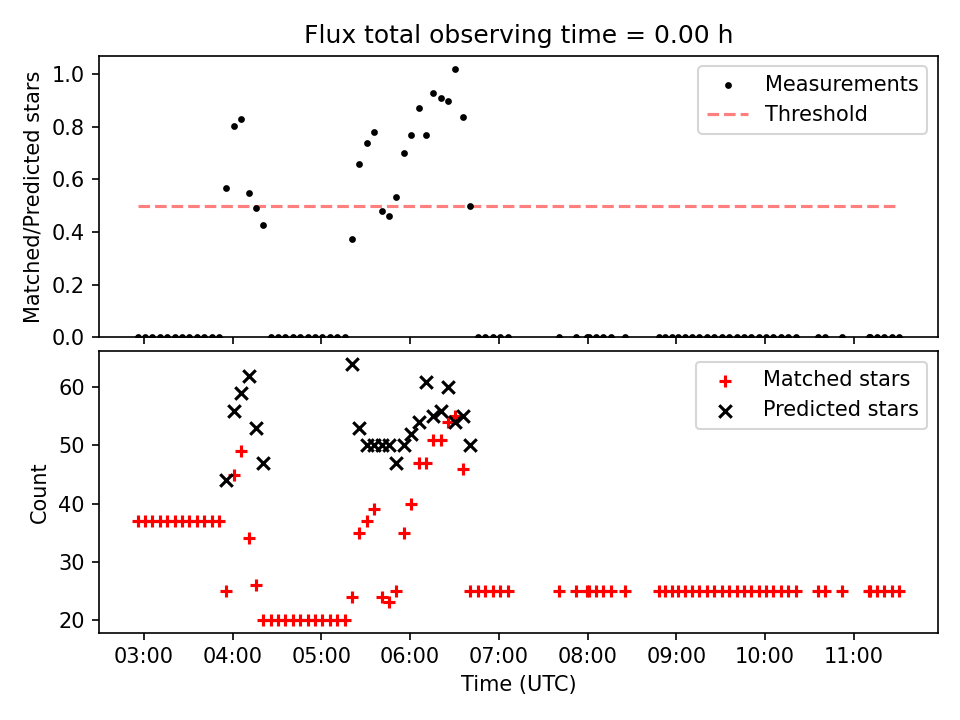 Flux total observing time = 0.00 h

Matched/Predicted stars

1.0
0.8
0.6
0.4
0.2
0.0

Measurements
Threshold

Count

60
50
40
30
20

Matched stars
Predicted stars

03:00 04:00 05:00 06:00 07:00 08:00 09:00 10:00 11:00

Time (UTC)